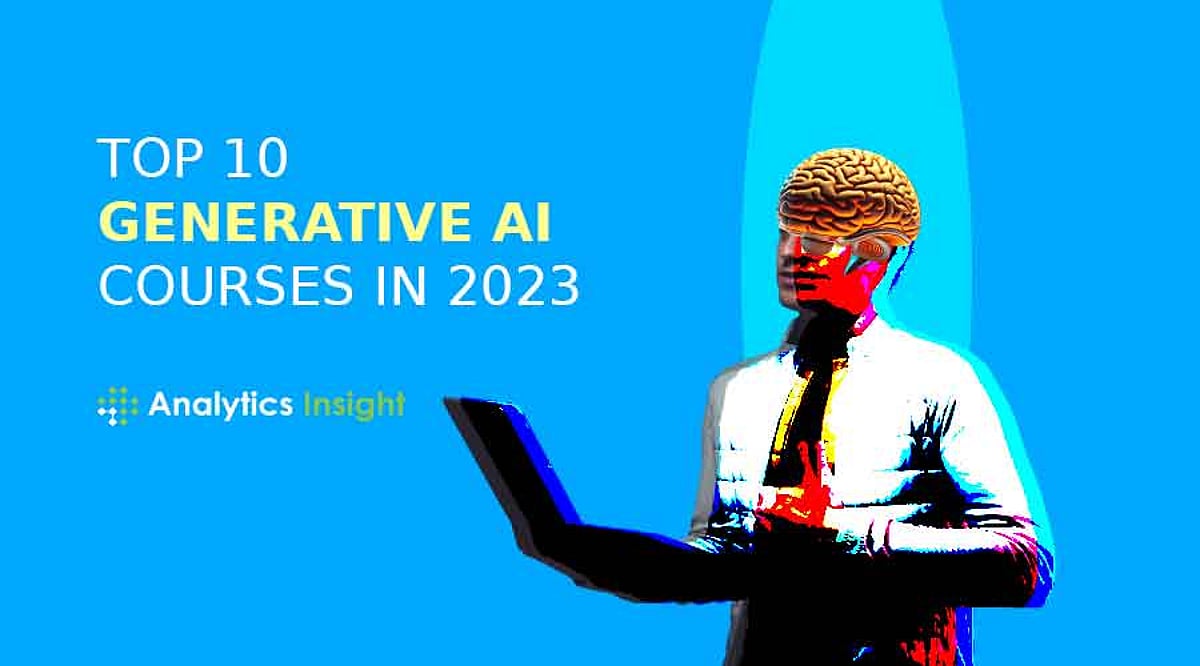 TOP 10
GENERATIVE AI
COURSES IN 2023

Analytics Insight